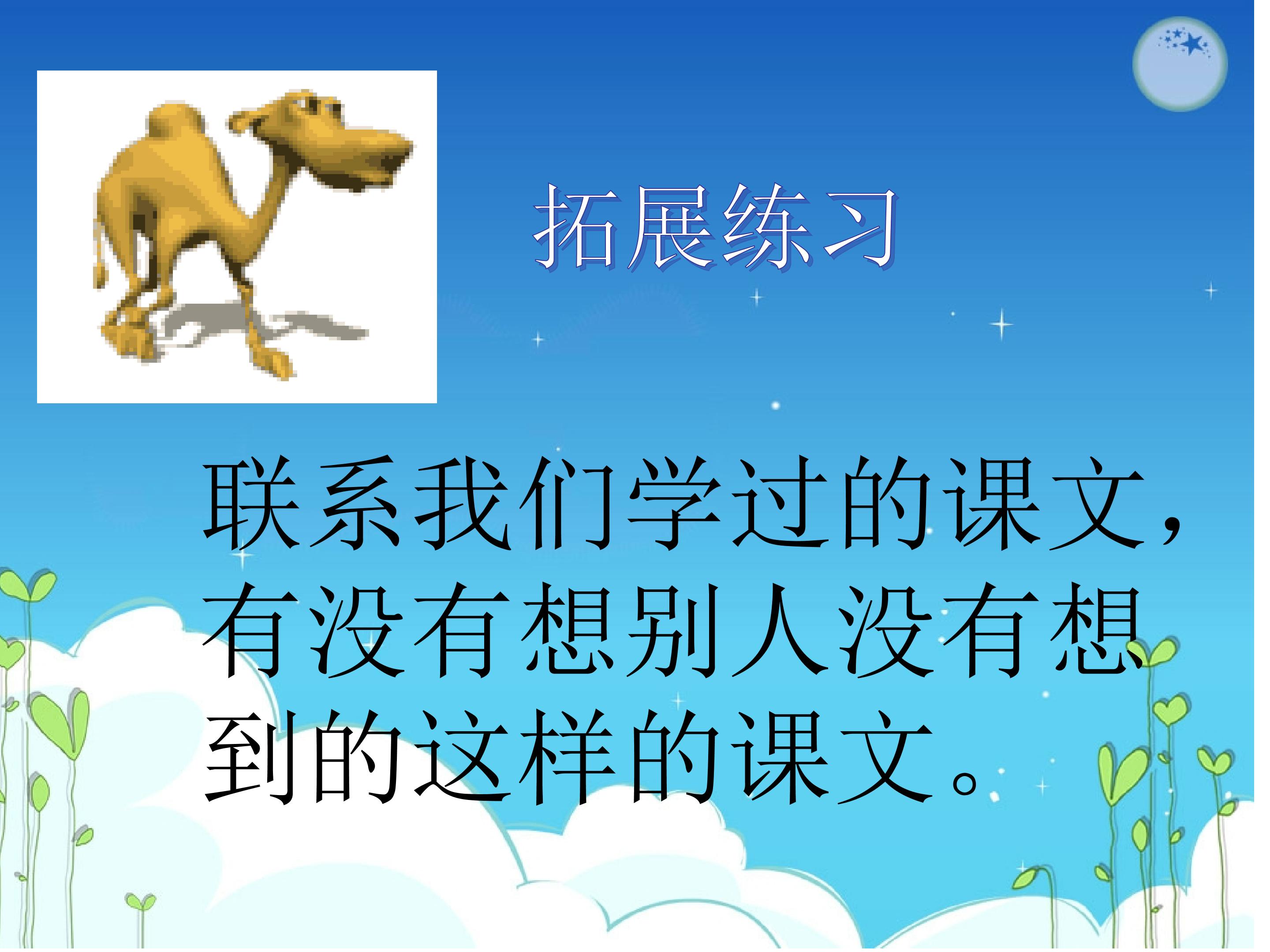 拓展练习

联系我们学过的课文，有没有想别人没有想到的这样的课文。